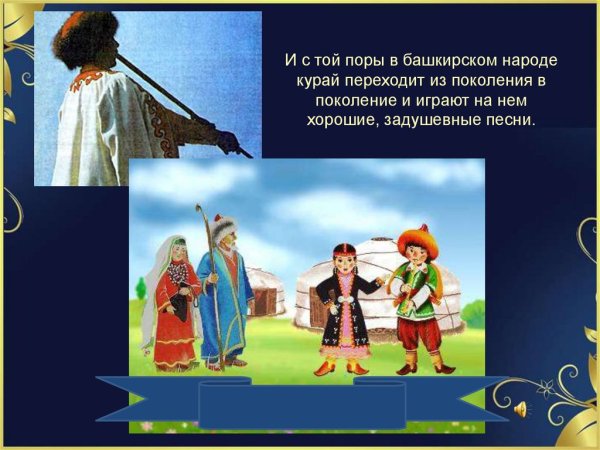 И с той поры в башкирском народе курай переходит из поколения в поколение и играют на нем хорошие, задушевные песни.